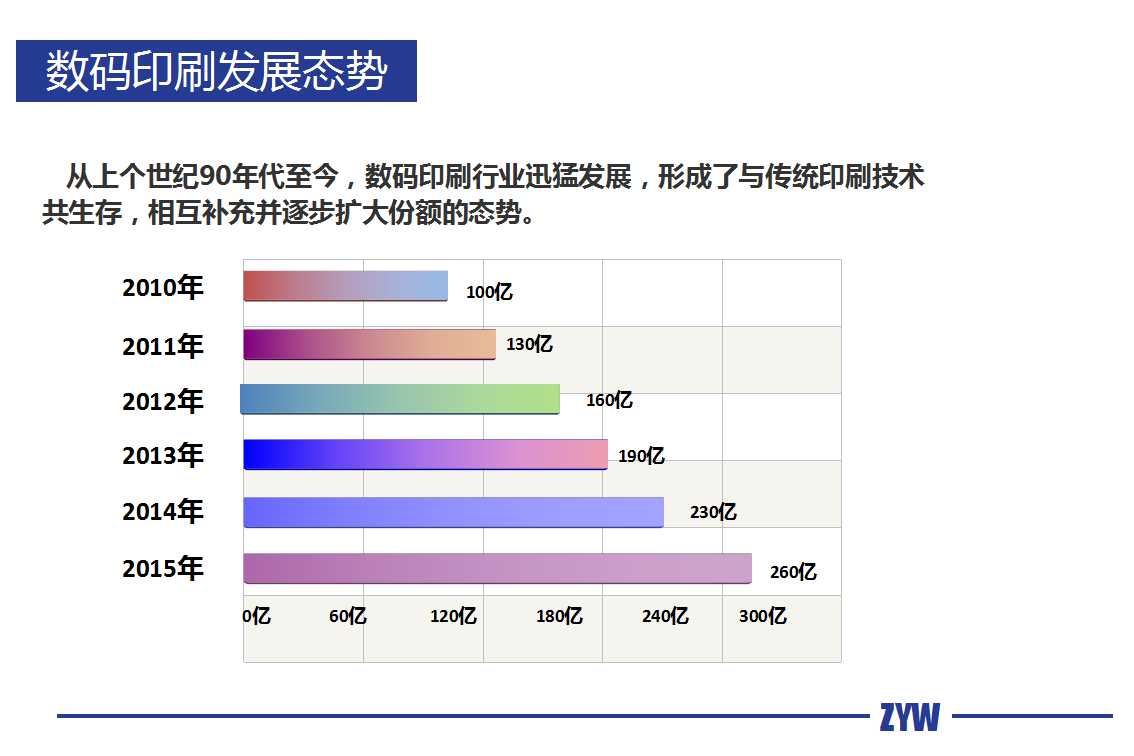 数码印刷发展态势

从上个世纪90年代至今，数码印刷行业迅猛发展，形成了与传统印刷技术共生存，相互补充并逐步扩大份额的态势。

2010年 100亿
2011年 130亿
2012年 160亿
2013年 190亿
2014年 230亿
2015年 260亿

0亿 60亿 120亿 180亿 240亿 300亿

ZYW